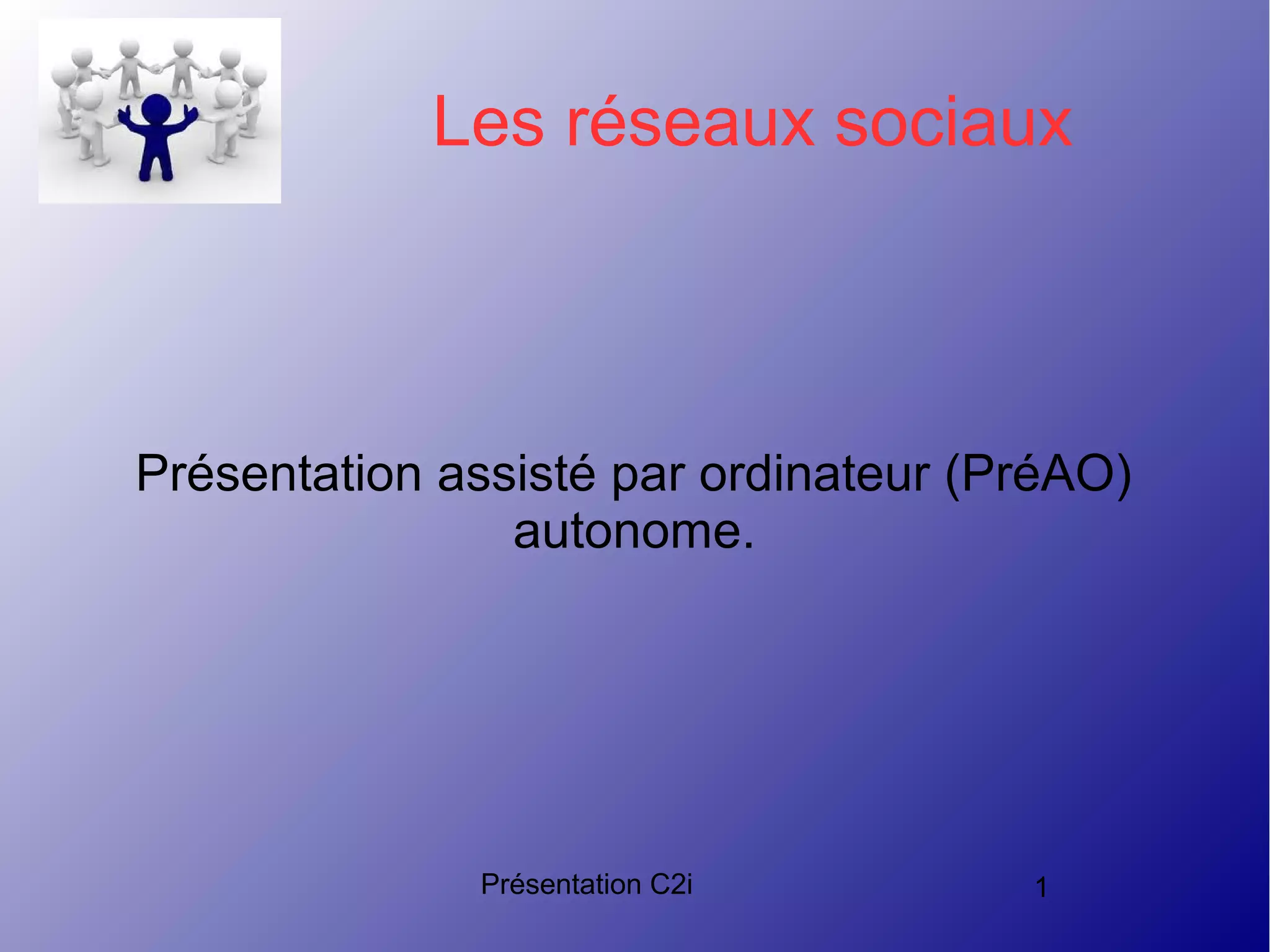 Les réseaux sociaux

Présentation assisté par ordinateur (PréAO) autonome.

Présentation C2i

1